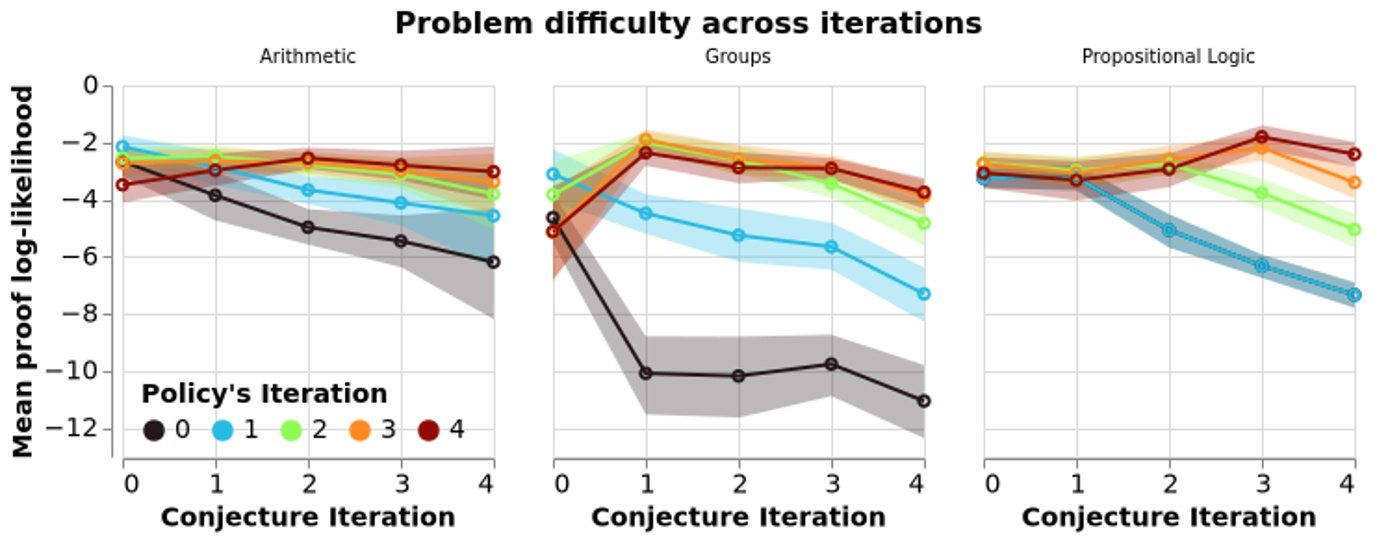 Problem difficulty across iterations

Arithmetic

Groups

Propositional Logic

Mean proof log-likelihood

0
−2
−4
−6
−8
−10
−12

Policy's Iteration
0 1 2 3 4

0 1 2 3 4
Conjecture Iteration

0 1 2 3 4
Conjecture Iteration

0 1 2 3 4
Conjecture Iteration